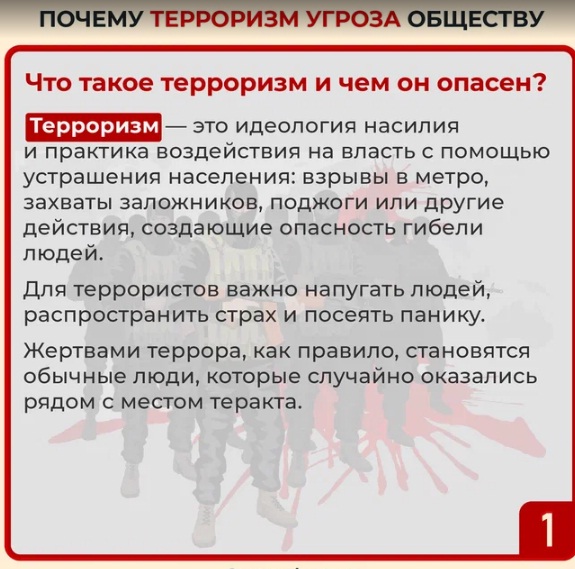 ПОЧЕМУ ТЕРРОРИЗМ УГРОЗА ОБЩЕСТВУ

Что такое терроризм и чем он опасен?

Терроризм — это идеология насилия и практика воздействия на власть с помощью устрашения населения: взрывы в метро, захваты заложников, поджоги или другие действия, создающие опасность гибели людей.

Для террористов важно напугать людей, распространить страх и посеять панику.

Жертвами террора, как правило, становятся обычные люди, которые случайно оказались рядом с местом теракта.

1